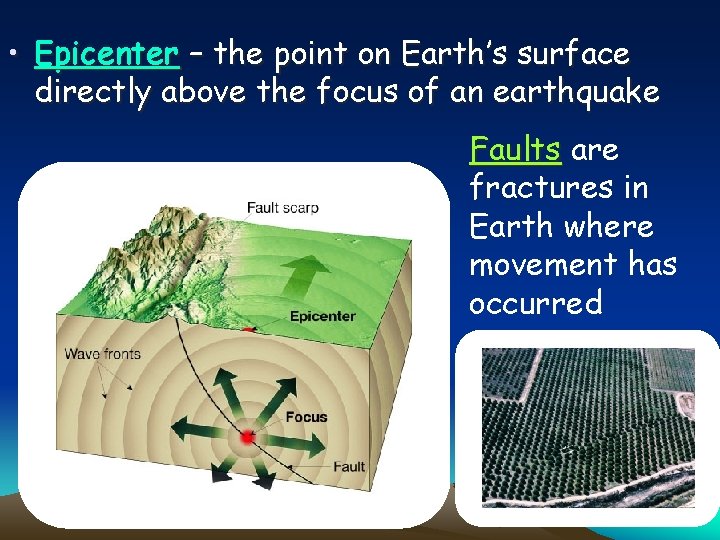 • Epicenter – the point on Earth's surface directly above the focus of an earthquake

Faults are fractures in Earth where movement has occurred

Fault scarp

Epicenter

Wave fronts

Focus

Fault